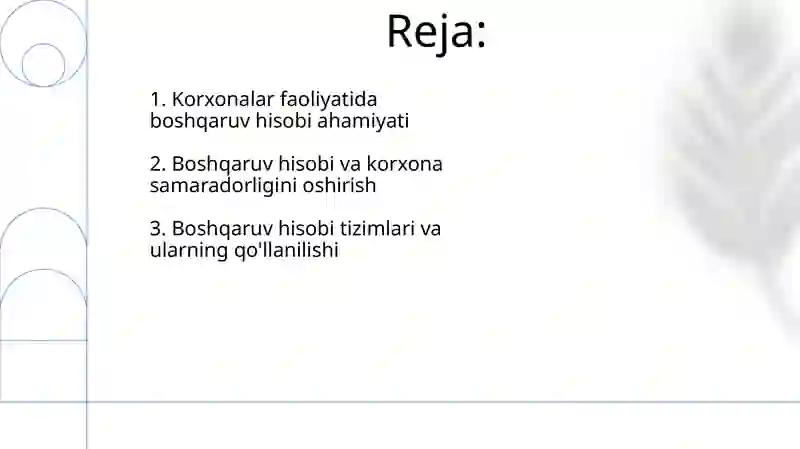 Reja:

1. Korxonalar faoliyatida boshqaruv hisobi ahamiyati

2. Boshqaruv hisobi va korxona samaradorligini oshirish

3. Boshqaruv hisobi tizimlari va ularning qo'llanilishi